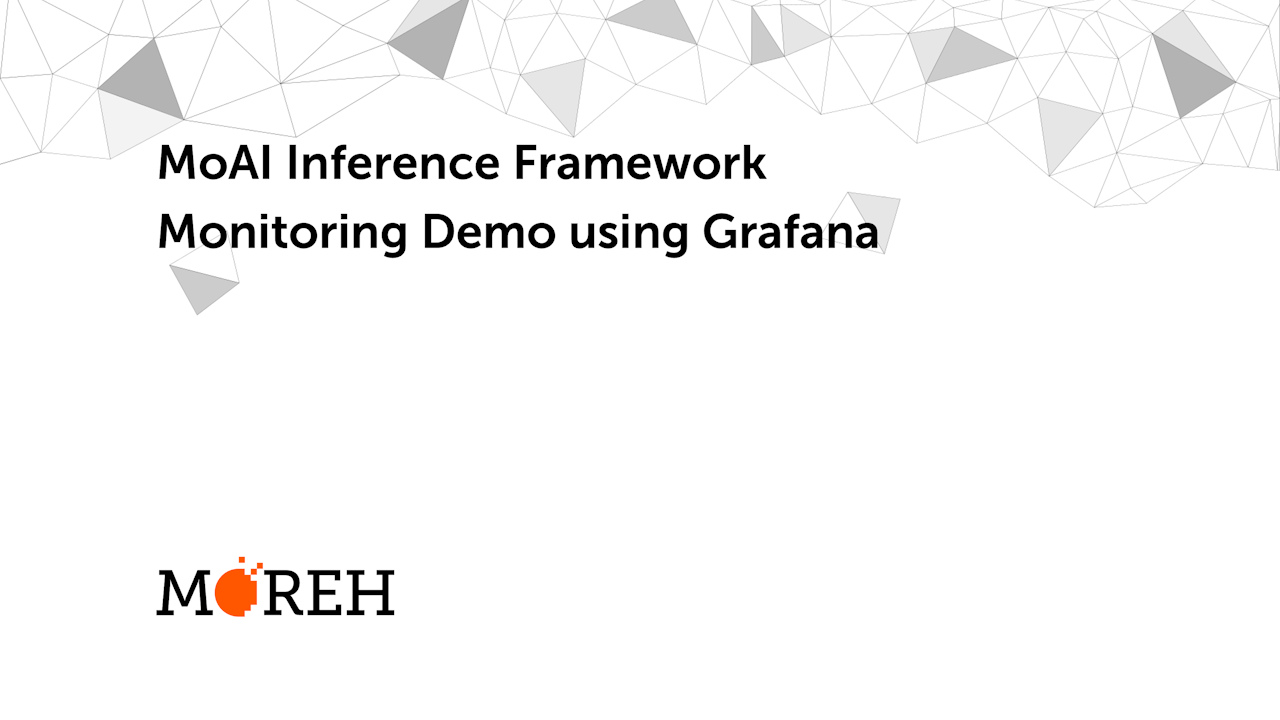 MoAI Inference Framework
Monitoring Demo using Grafana

MOREH